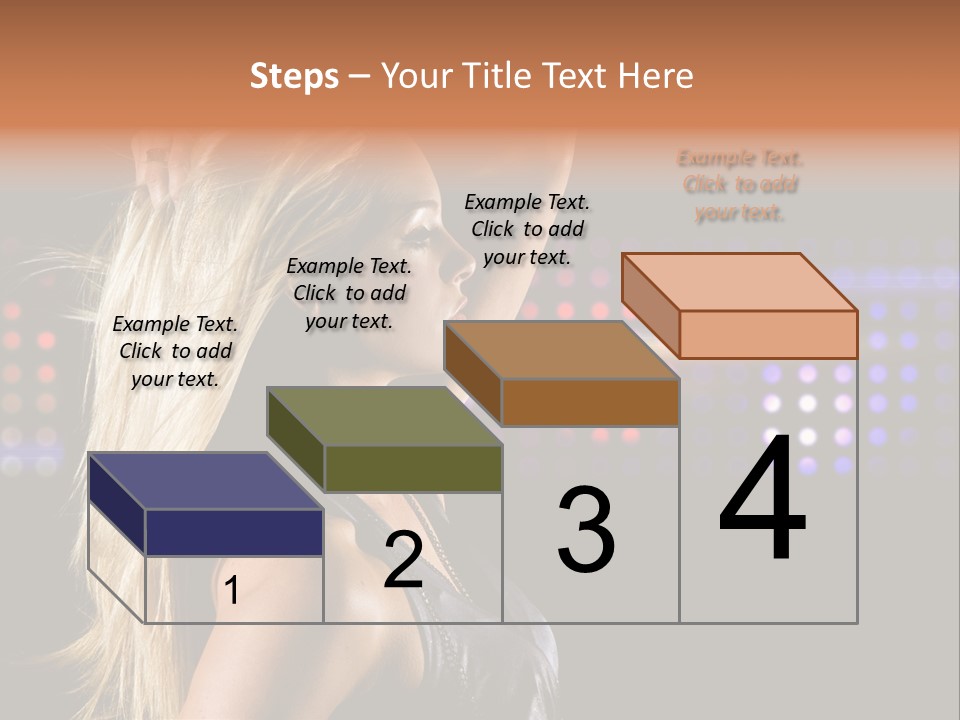 Steps – Your Title Text Here

Example Text. Click to add your text.

Example Text. Click to add your text.

Example Text. Click to add your text.

Example Text. Click to add your text.

1

2

3

4